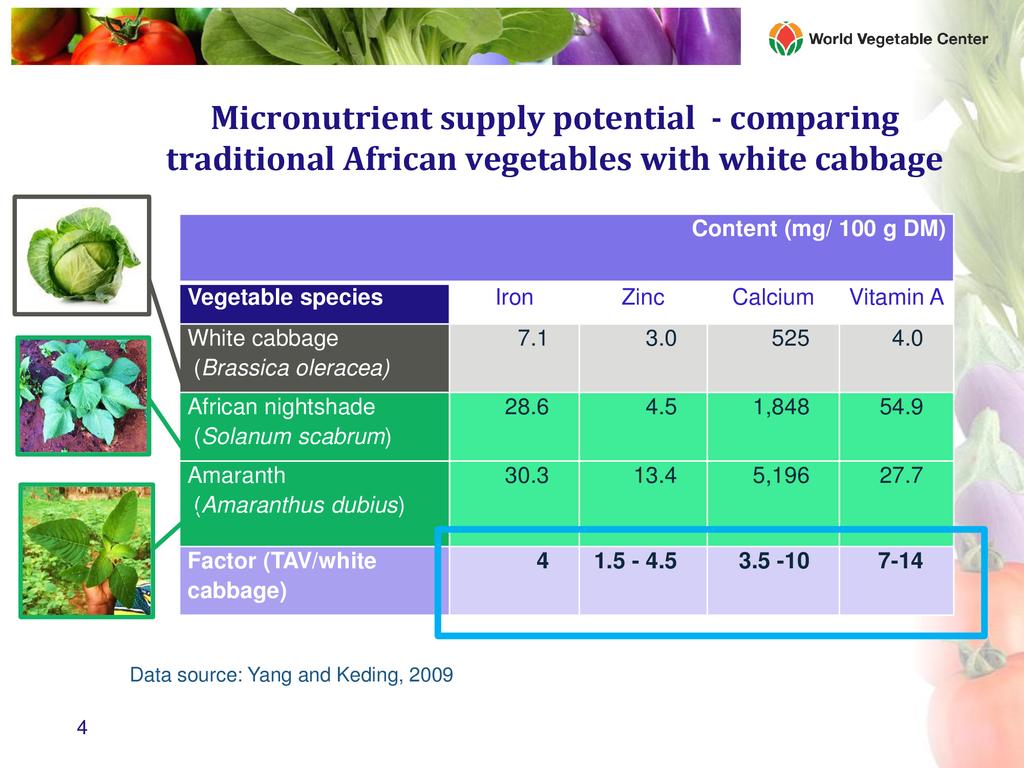 World Vegetable Center

Micronutrient supply potential - comparing traditional African vegetables with white cabbage

| | Content (mg/ 100 g DM) | | | |
|---|---|---|---|---|
| Vegetable species | Iron | Zinc | Calcium | Vitamin A |
| White cabbage (Brassica oleracea) | 7.1 | 3.0 | 525 | 4.0 |
| African nightshade (Solanum scabrum) | 28.6 | 4.5 | 1,848 | 54.9 |
| Amaranth (Amaranthus dubius) | 30.3 | 13.4 | 5,196 | 27.7 |
| Factor (TAV/white cabbage) | 4 | 1.5 - 4.5 | 3.5 -10 | 7-14 |

Data source: Yang and Keding, 2009

4